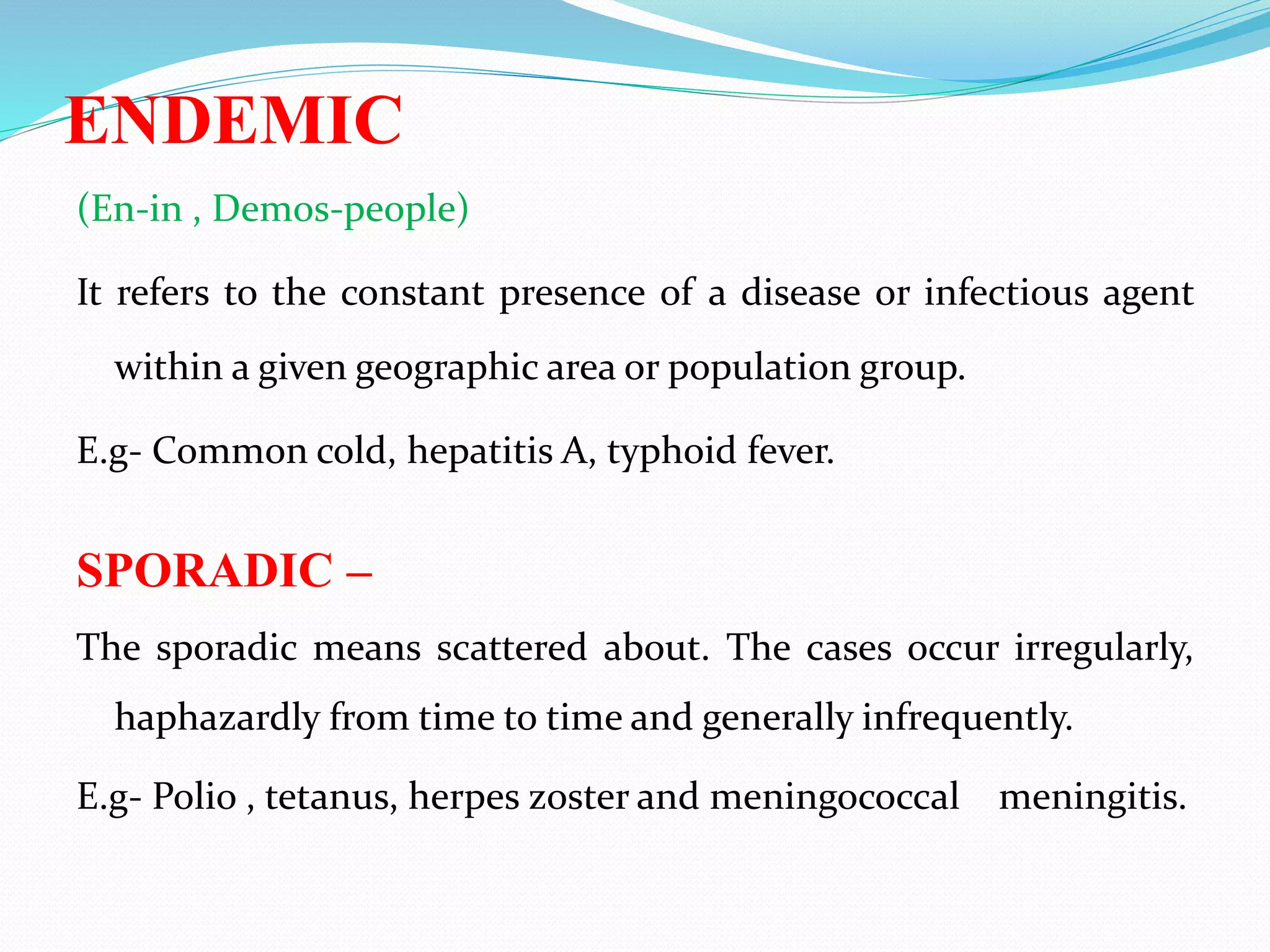 ENDEMIC

(En-in , Demos-people)

It refers to the constant presence of a disease or infectious agent within a given geographic area or population group.

E.g- Common cold, hepatitis A, typhoid fever.

SPORADIC –

The sporadic means scattered about. The cases occur irregularly, haphazardly from time to time and generally infrequently.

E.g- Polio , tetanus, herpes zoster and meningococcal meningitis.